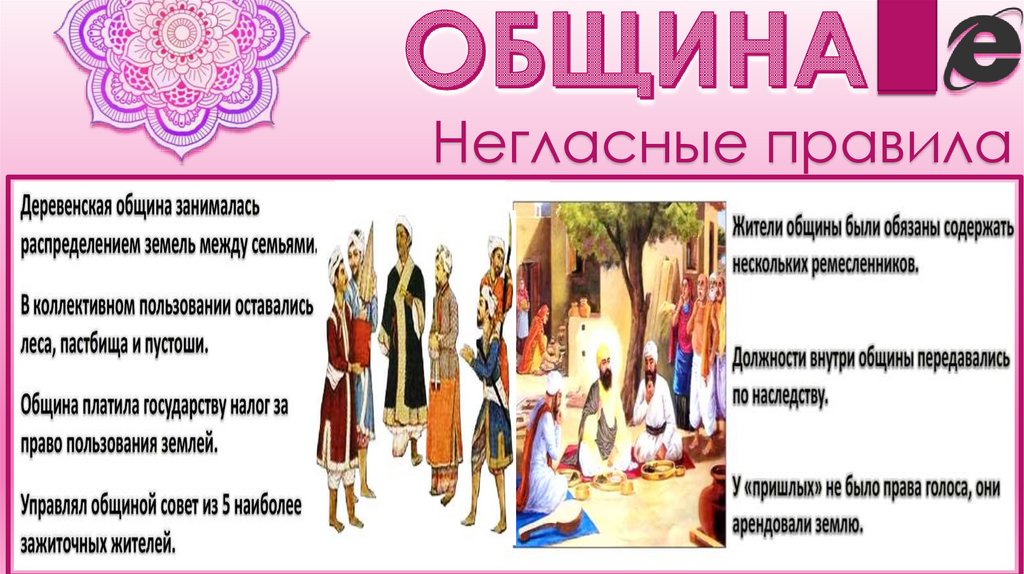 ОБЩИНА

Негласные правила

Деревенская община занималась распределением земель между семьями.

В коллективном пользовании оставались леса, пастбища и пустоши.

Община платила государству налог за право пользования землей.

Управлял общиной совет из 5 наиболее зажиточных жителей.

Жители общины были обязаны содержать нескольких ремесленников.

Должности внутри общины передавались по наследству.

У «пришлых» не было права голоса, они арендовали землю.